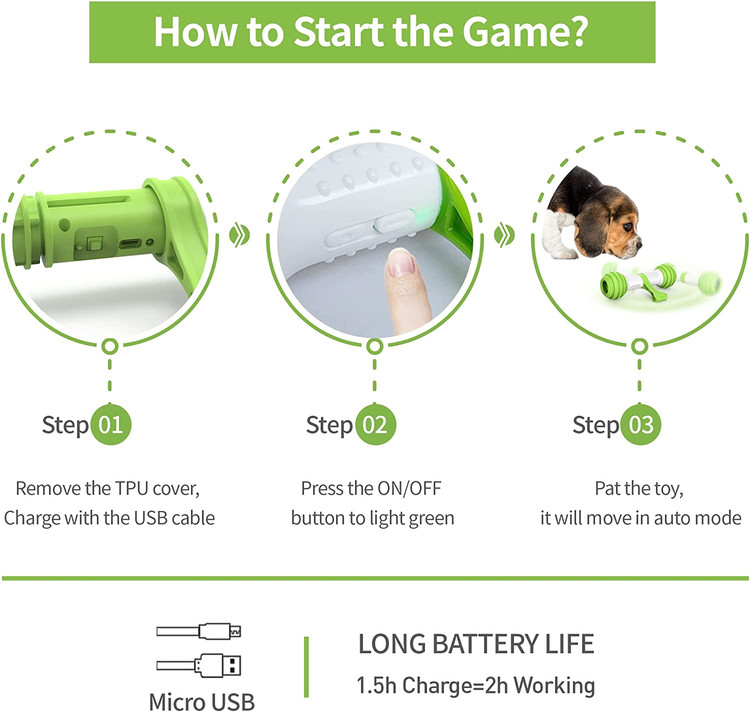 How to Start the Game?

Step 01

Remove the TPU cover,
Charge with the USB cable

Step 02

Press the ON/OFF
button to light green

Step 03

Pat the toy,
it will move in auto mode

Micro USB

LONG BATTERY LIFE
1.5h Charge=2h Working